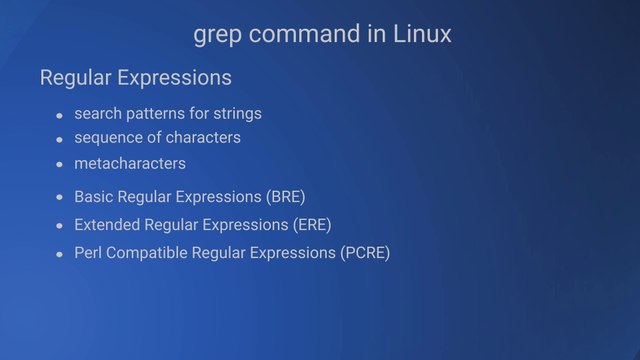 grep command in Linux

Regular Expressions

- search patterns for strings
- sequence of characters
- metacharacters
- Basic Regular Expressions (BRE)
- Extended Regular Expressions (ERE)
- Perl Compatible Regular Expressions (PCRE)